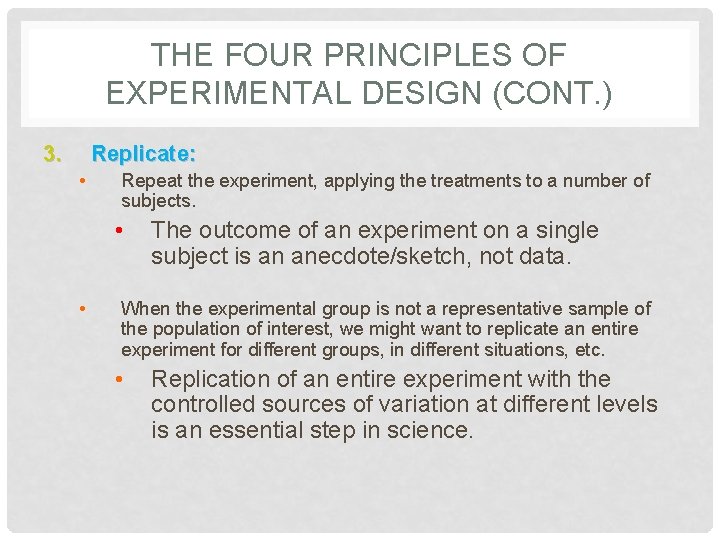 THE FOUR PRINCIPLES OF EXPERIMENTAL DESIGN (CONT.)

3. Replicate:

• Repeat the experiment, applying the treatments to a number of subjects.

• The outcome of an experiment on a single subject is an anecdote/sketch, not data.

• When the experimental group is not a representative sample of the population of interest, we might want to replicate an entire experiment for different groups, in different situations, etc.

• Replication of an entire experiment with the controlled sources of variation at different levels is an essential step in science.